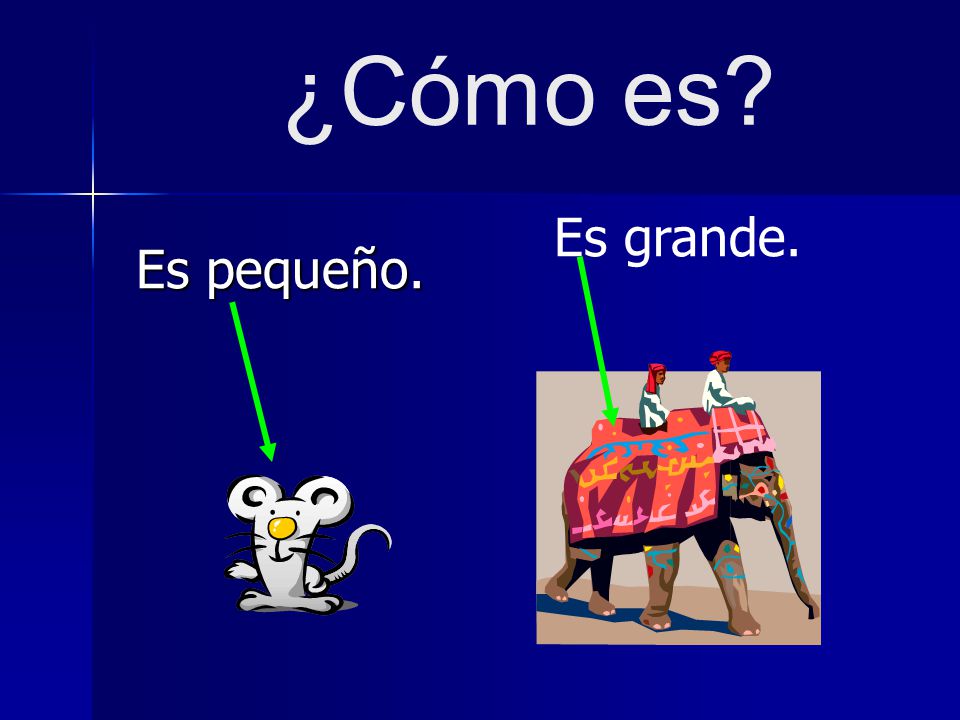 ¿Cómo es?

Es pequeño.

Es grande.